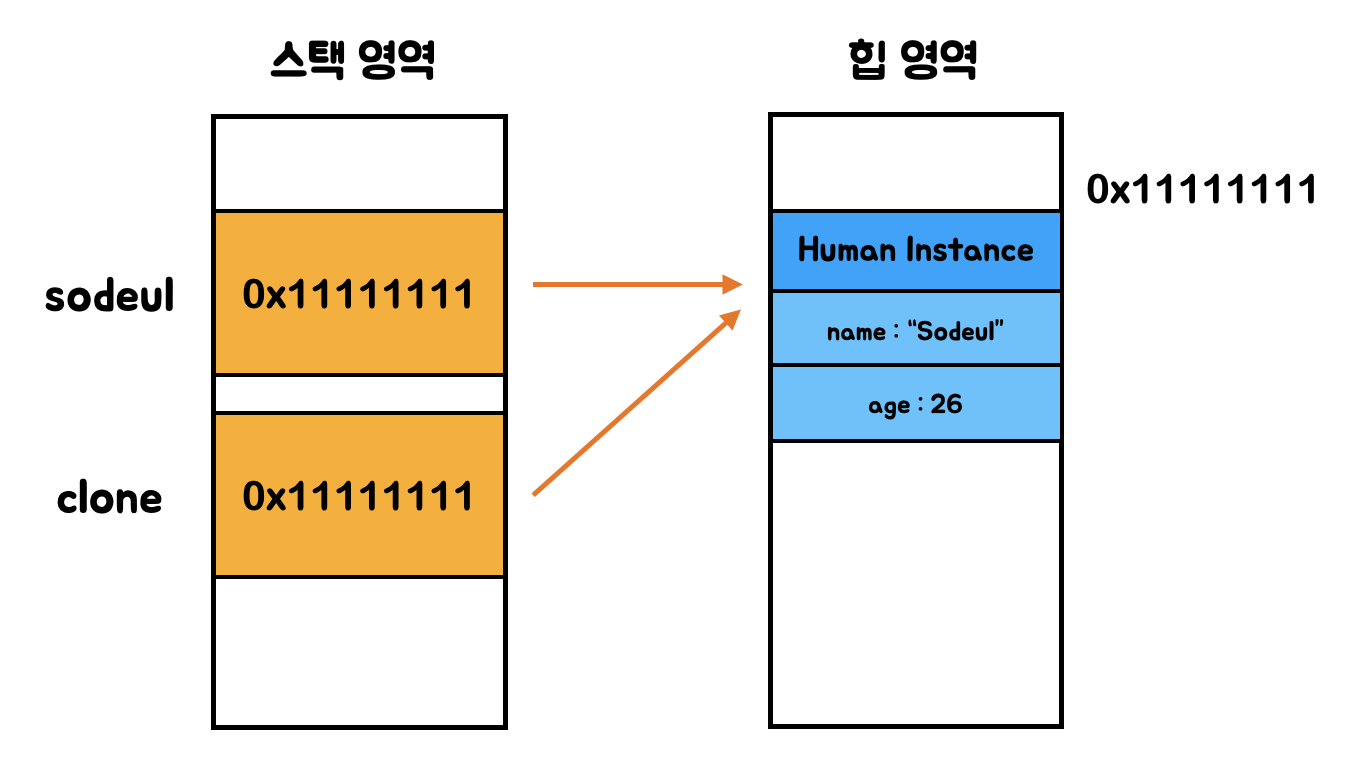 스택 영역

sodeul
0x11111111

clone
0x11111111

힙 영역

0x11111111

Human Instance

name : "Sodeul"

age : 26